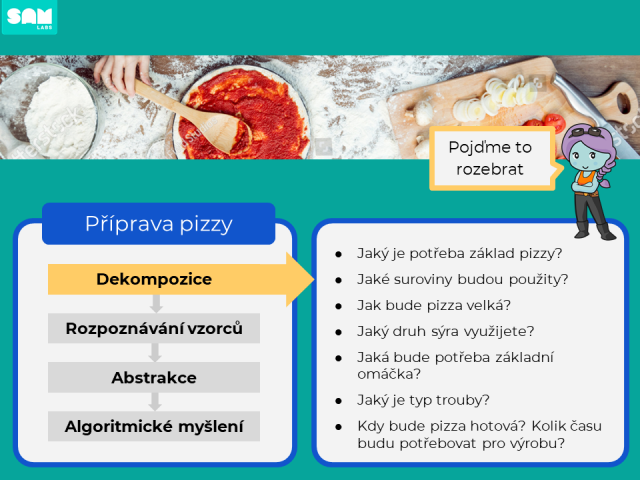 SAM LABS

Pojďme to rozebrat

Příprava pizzy

Dekompozice

Rozpoznávání vzorců

Abstrakce

Algoritmické myšlení

- Jaký je potřeba základ pizzy?
- Jaké suroviny budou použity?
- Jak bude pizza velká?
- Jaký druh sýra využijete?
- Jaká bude potřeba základní omáčka?
- Jaký je typ trouby?
- Kdy bude pizza hotová? Kolik času budu potřebovat pro výrobu?